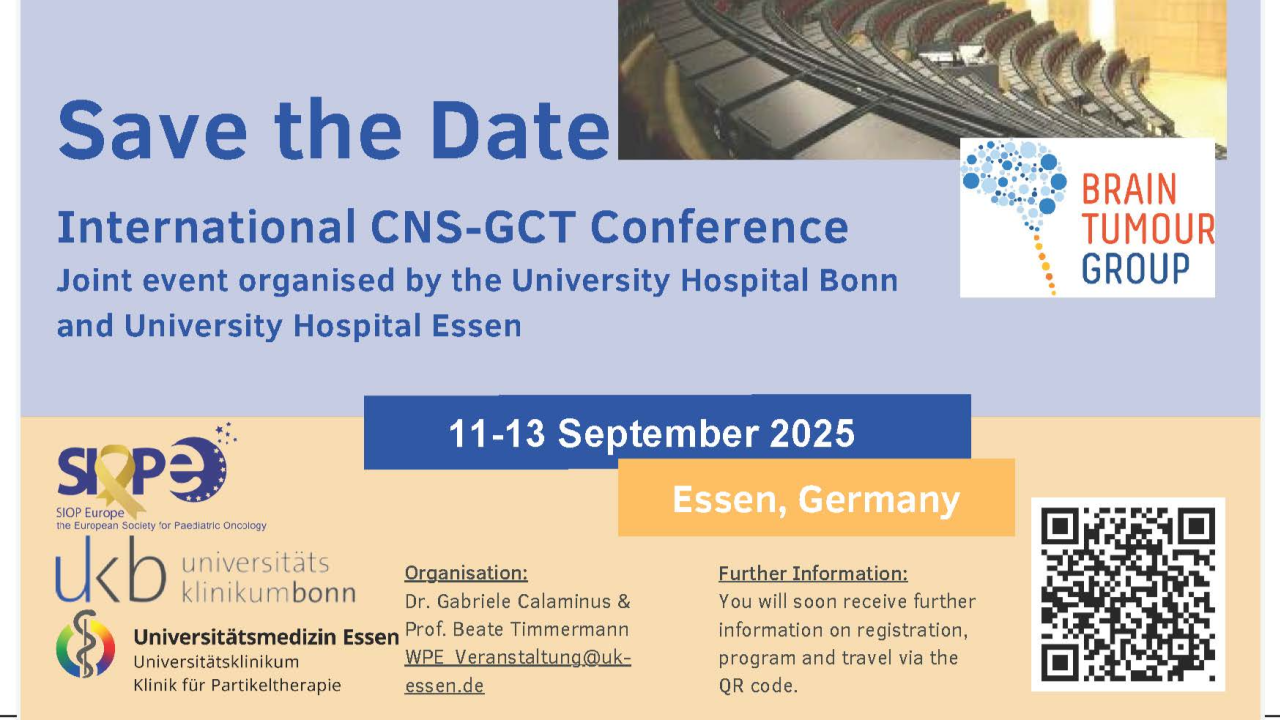 Save the Date

International CNS-GCT Conference

Joint event organised by the University Hospital Bonn and University Hospital Essen

BRAIN TUMOUR GROUP

11-13 September 2025

Essen, Germany

SIOPE
SIOP Europe
the European Society for Paediatric Oncology

ukb universitäts klinikumbonn

Universitätsmedizin Essen
Universitätsklinikum
Klinik für Partikeltherapie

Organisation:
Dr. Gabriele Calaminus & Prof. Beate Timmermann
WPE_Veranstaltung@uk-essen.de

Further Information:
You will soon receive further information on registration, program and travel via the QR code.